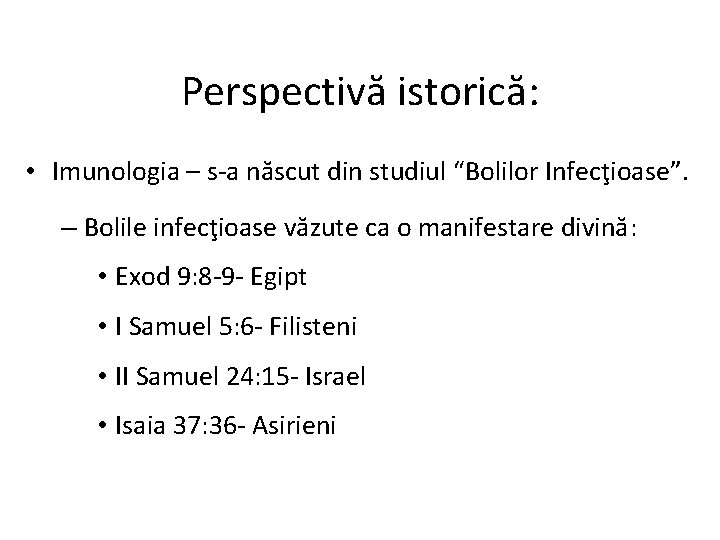 Perspectivă istorică:

• Imunologia – s-a născut din studiul “Bolilor Infecţioase”.

– Bolile infecţioase văzute ca o manifestare divină:

• Exod 9:8-9- Egipt

• I Samuel 5:6- Filisteni

• II Samuel 24:15- Israel

• Isaia 37:36- Asirieni